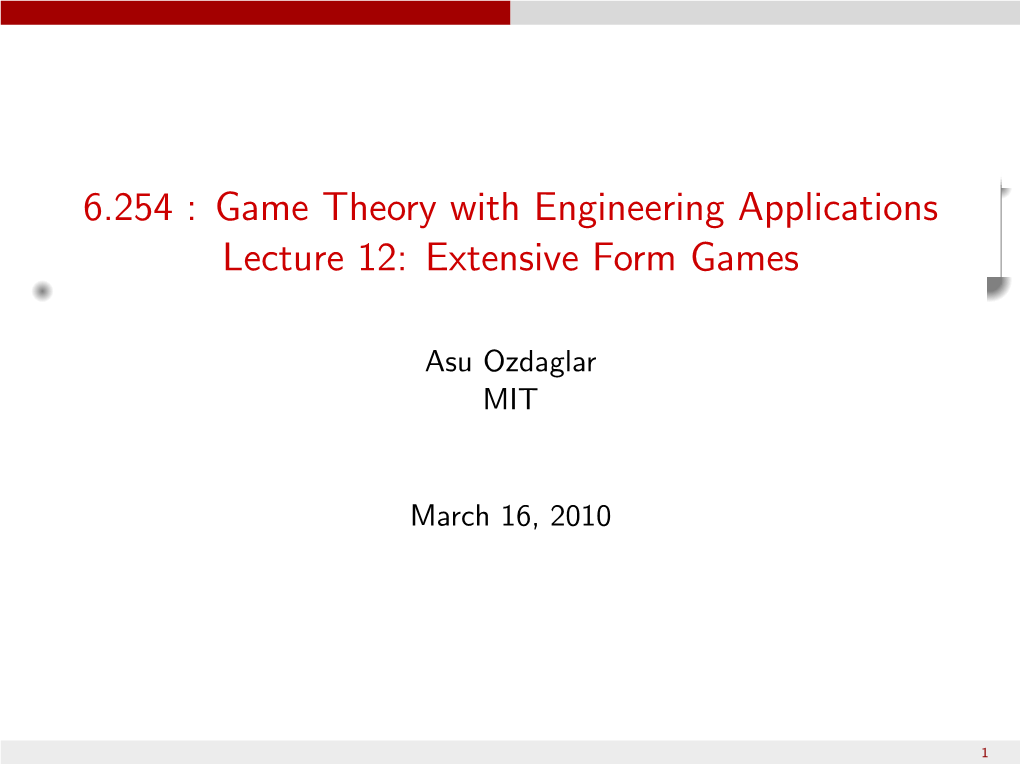 6.254 : Game Theory with Engineering Applications
Lecture 12: Extensive Form Games

Asu Ozdaglar
MIT

March 16, 2010

1